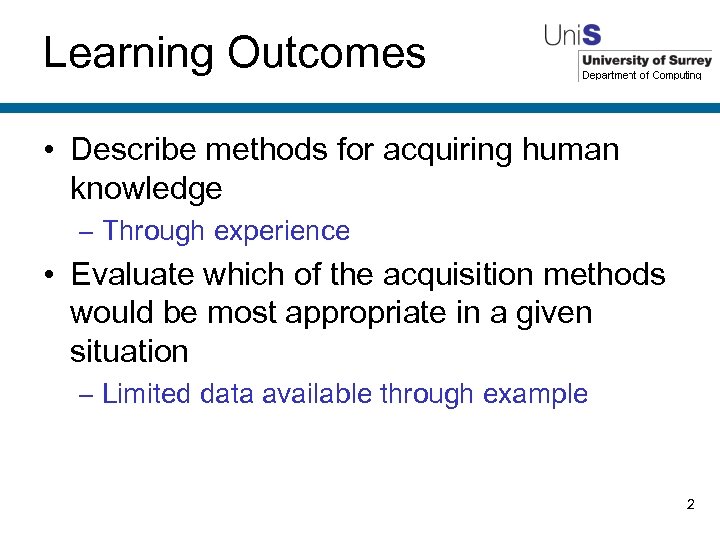 Learning Outcomes

UniS
University of Surrey
Department of Computing

• Describe methods for acquiring human knowledge
– Through experience
• Evaluate which of the acquisition methods would be most appropriate in a given situation
– Limited data available through example

2